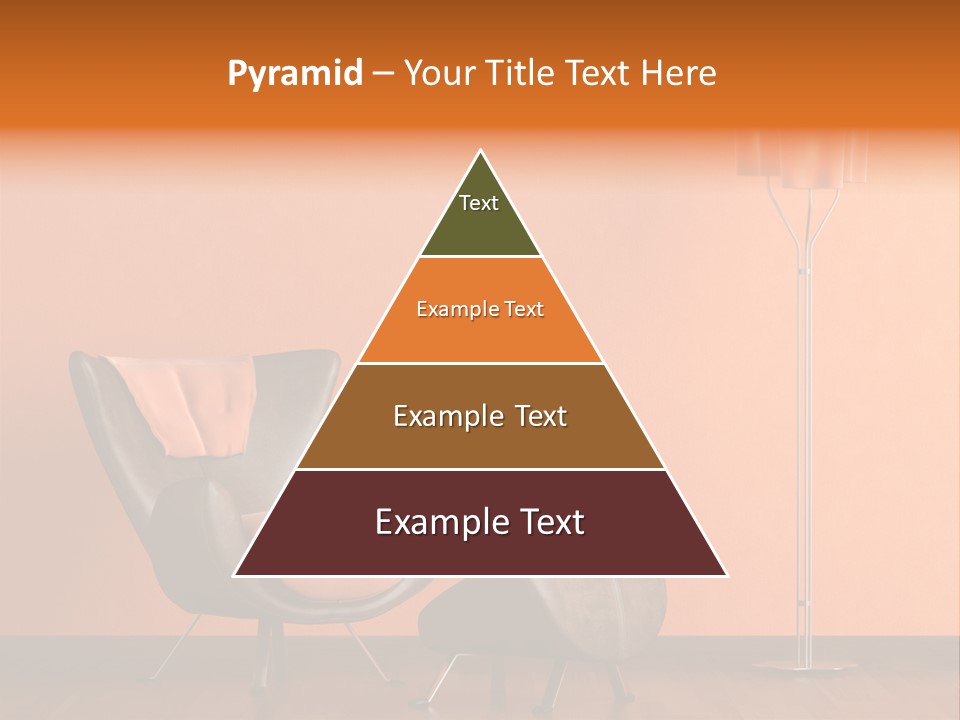 Pyramid – Your Title Text Here

Text

Example Text

Example Text

Example Text